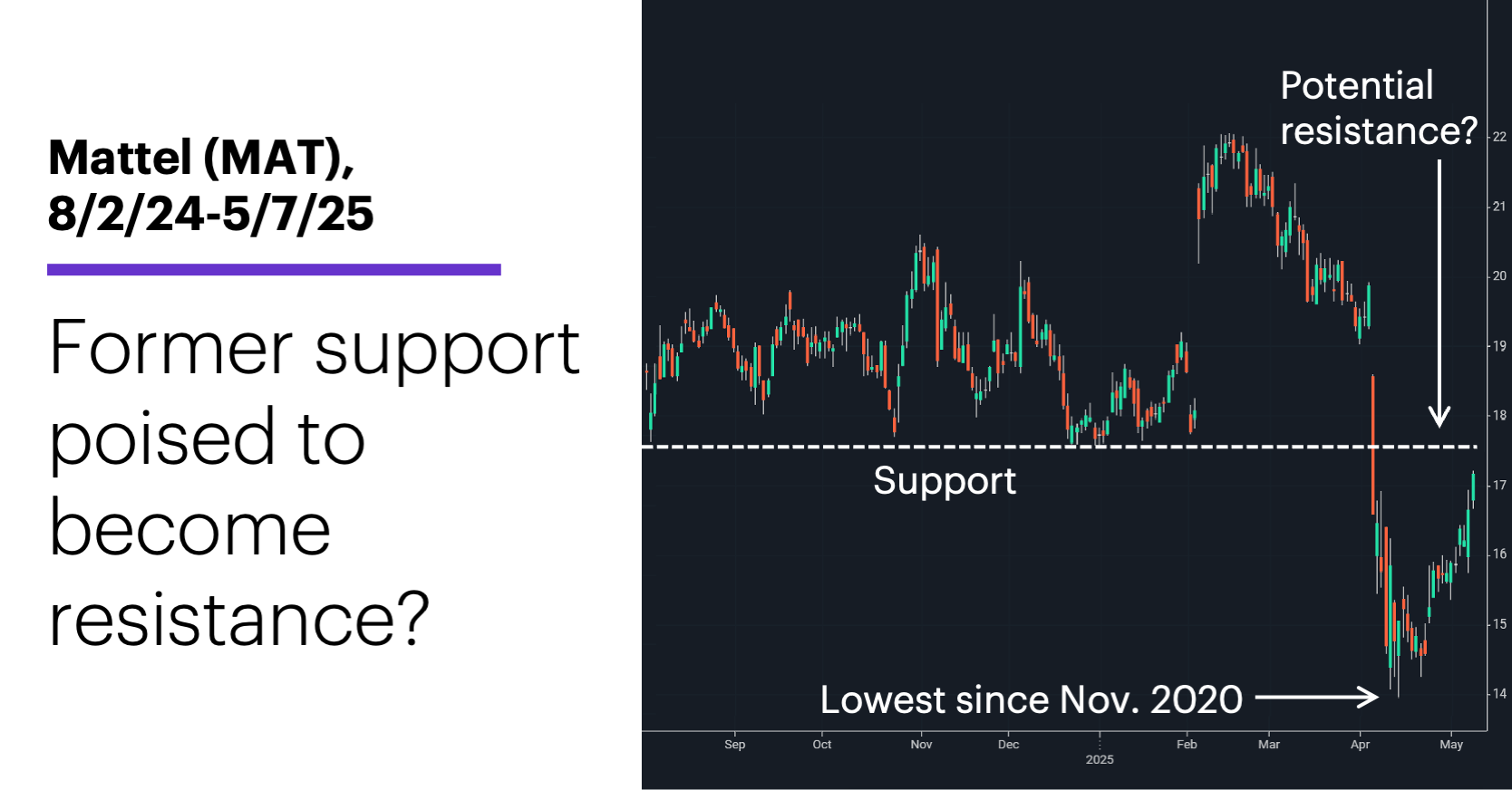 Mattel (MAT), 8/2/24-5/7/25

Former support poised to become resistance?

Potential resistance?

Support

Lowest since Nov. 2020

22
21
20
19
18
17
16
15
14

Sep
Oct
Nov
Dec
2025
Feb
Mar
Apr
May